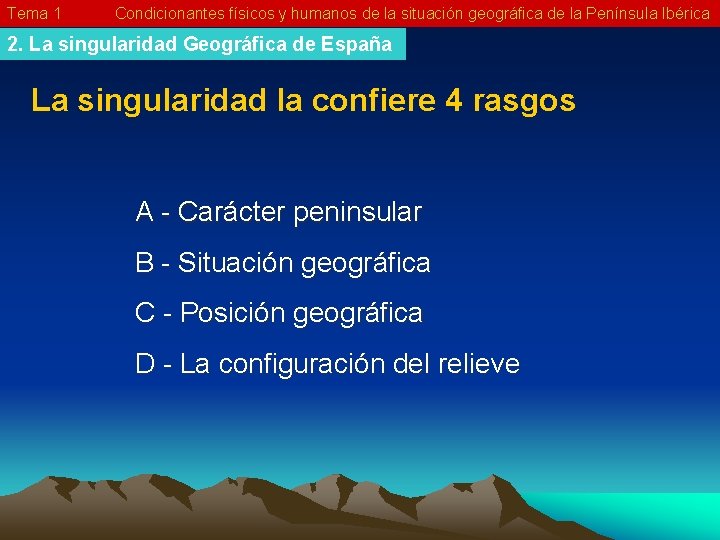 Tema 1 Condicionantes físicos y humanos de la situación geográfica de la Península Ibérica

2. La singularidad Geográfica de España

La singularidad la confiere 4 rasgos

A - Carácter peninsular

B - Situación geográfica

C - Posición geográfica

D - La configuración del relieve